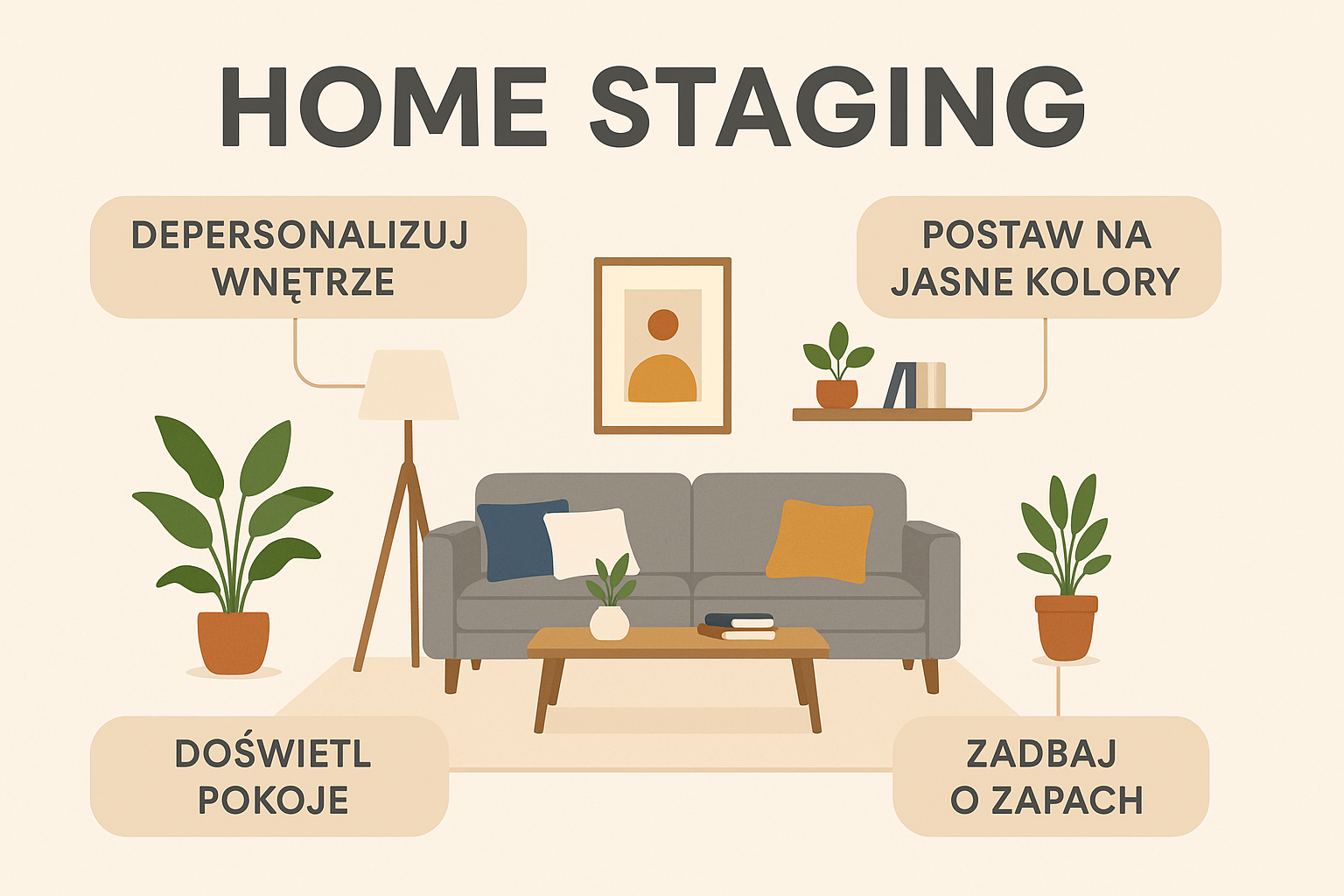 HOME STAGING

DEPERSONALIZUJ WNĘTRZE

POSTAW NA JASNE KOLORY

DOŚWIETL POKOJE

ZADBAJ O ZAPACH